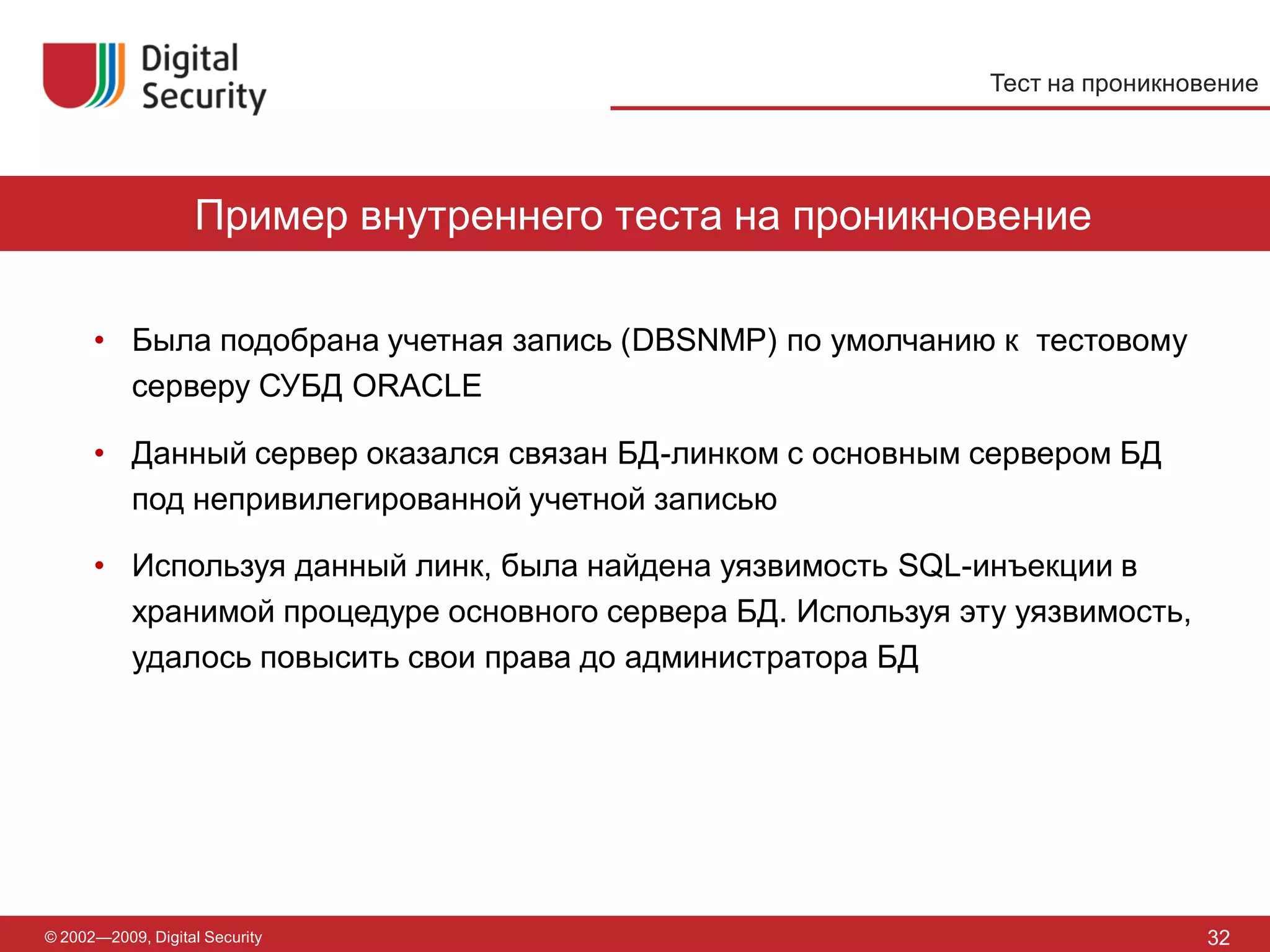 Digital Security

Тест на проникновение

Пример внутреннего теста на проникновение

• Была подобрана учетная запись (DBSNMP) по умолчанию к тестовому серверу СУБД ORACLE

• Данный сервер оказался связан БД-линком с основным сервером БД под непривилегированной учетной записью

• Используя данный линк, была найдена уязвимость SQL-инъекции в хранимой процедуре основного сервера БД. Используя эту уязвимость, удалось повысить свои права до администратора БД

© 2002—2009, Digital Security

32